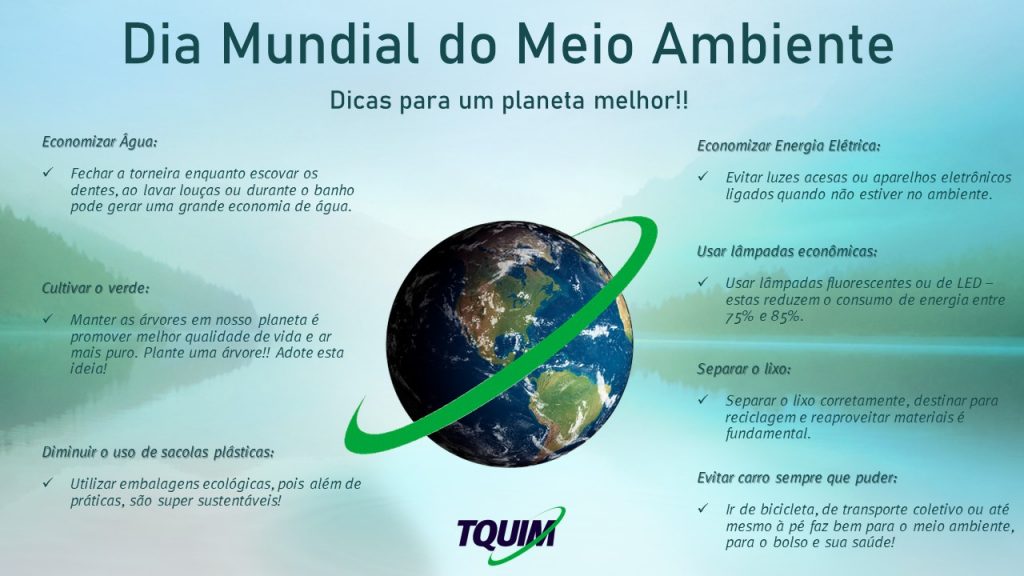 Dia Mundial do Meio Ambiente

Dicas para um planeta melhor!!

Economizar Água:

✓ Fechar a torneira enquanto escovar os dentes, ao lavar louças ou durante o banho pode gerar uma grande economia de água.

Cultivar o verde:

✓ Manter as árvores em nosso planeta é promover melhor qualidade de vida e ar mais puro. Plante uma árvore!! Adote esta ideia!

Diminuir o uso de sacolas plásticas:

✓ Utilizar embalagens ecológicas, pois além de práticas, são super sustentáveis!

Economizar Energia Elétrica:

✓ Evitar luzes acesas ou aparelhos eletrônicos ligados quando não estiver no ambiente.

Usar lâmpadas econômicas:

✓ Usar lâmpadas fluorescentes ou de LED – estas reduzem o consumo de energia entre 75% e 85%.

Separar o lixo:

✓ Separar o lixo corretamente, destinar para reciclagem e reaproveitar materiais é fundamental.

Evitar carro sempre que puder:

✓ Ir de bicicleta, de transporte coletivo ou até mesmo à pé faz bem para o meio ambiente, para o bolso e sua saúde!

TQUIM